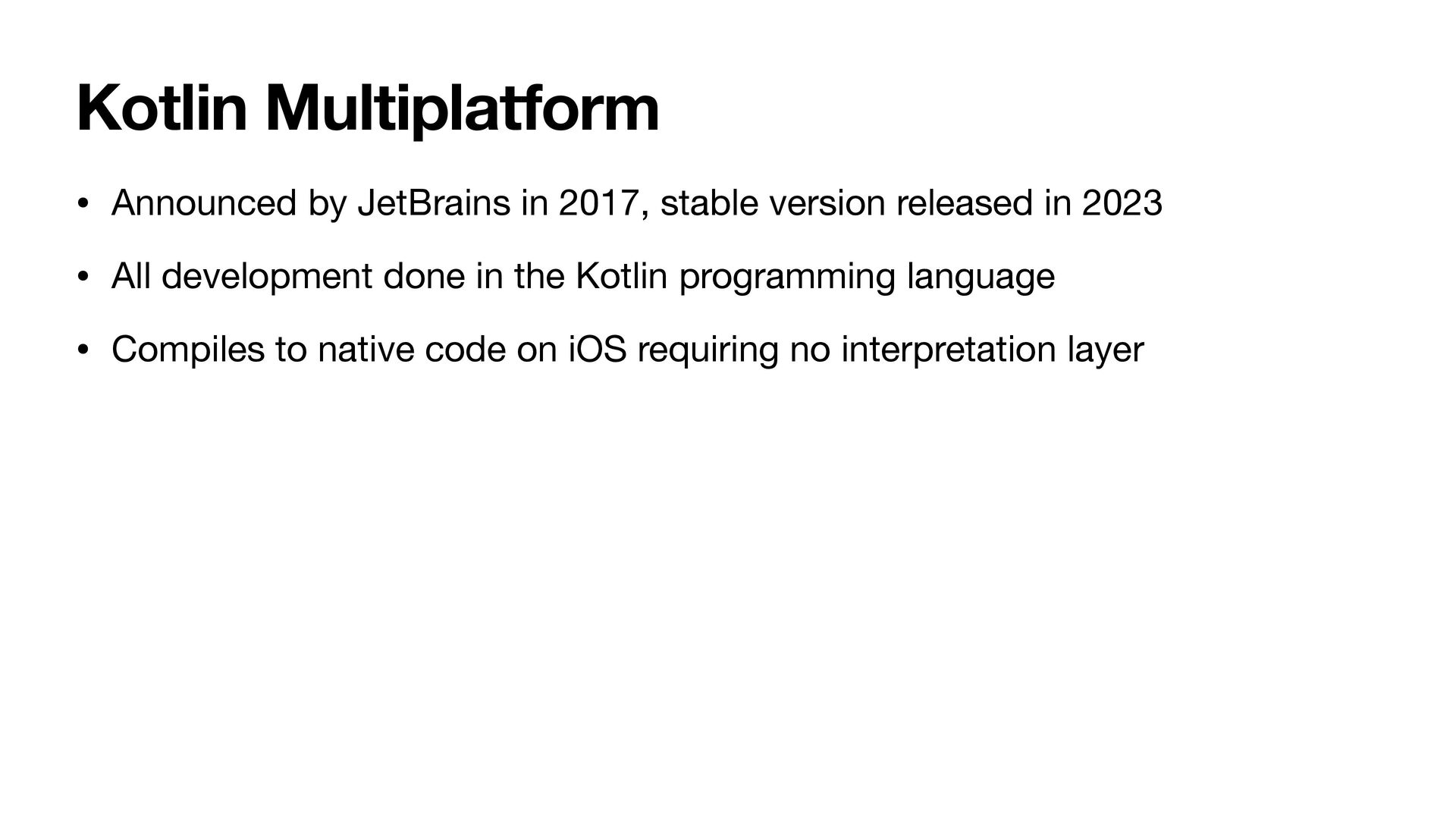 Kotlin Multiplatform

• Announced by JetBrains in 2017, stable version released in 2023

• All development done in the Kotlin programming language

• Compiles to native code on iOS requiring no interpretation layer